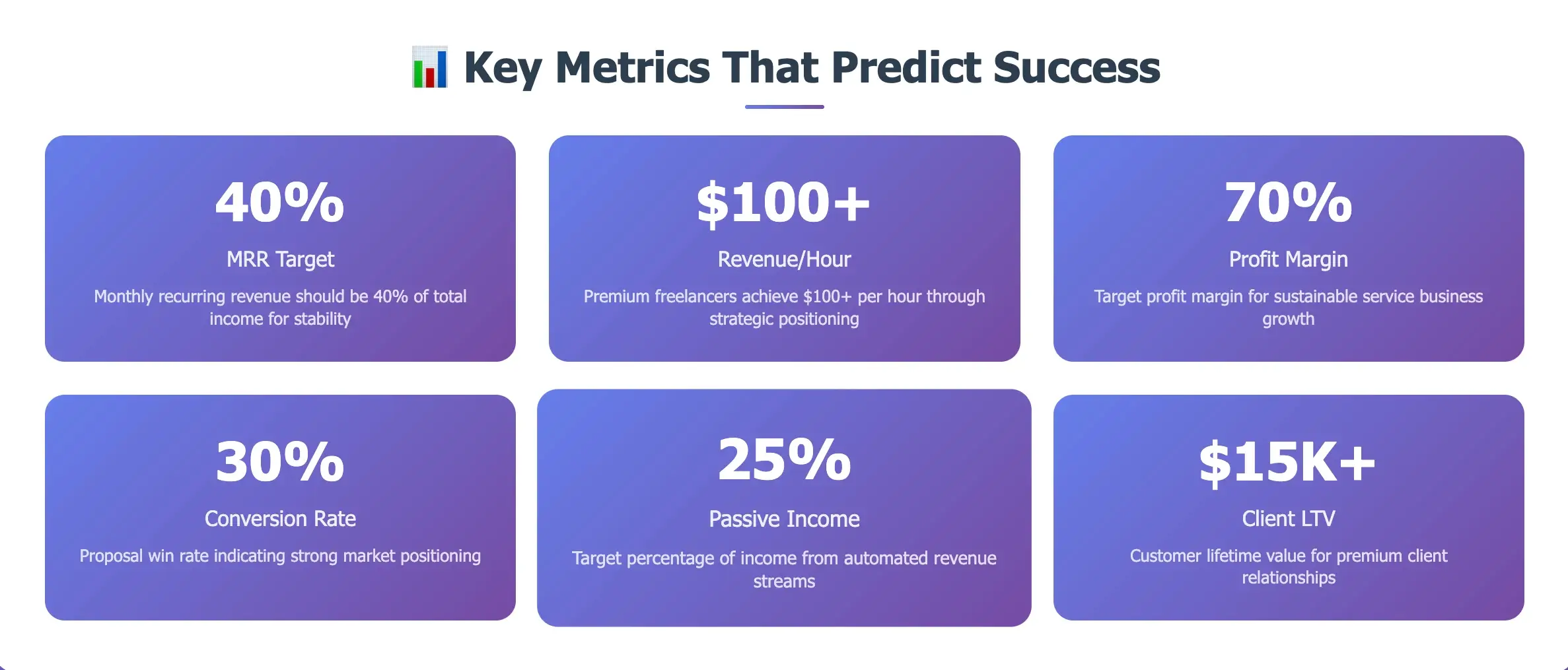 📊 Key Metrics That Predict Success

40%

MRR Target

Monthly recurring revenue should be 40% of total income for stability

$100+

Revenue/Hour

Premium freelancers achieve $100+ per hour through strategic positioning

70%

Profit Margin

Target profit margin for sustainable service business growth

30%

Conversion Rate

Proposal win rate indicating strong market positioning

25%

Passive Income

Target percentage of income from automated revenue streams

$15K+

Client LTV

Customer lifetime value for premium client relationships